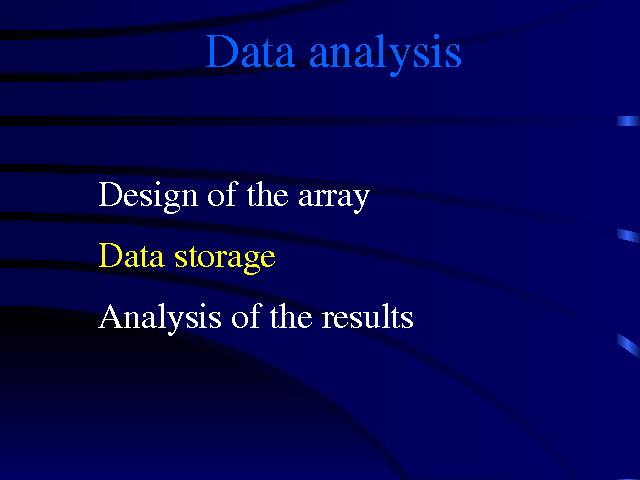 Data analysis

Design of the array

Data storage

Analysis of the results